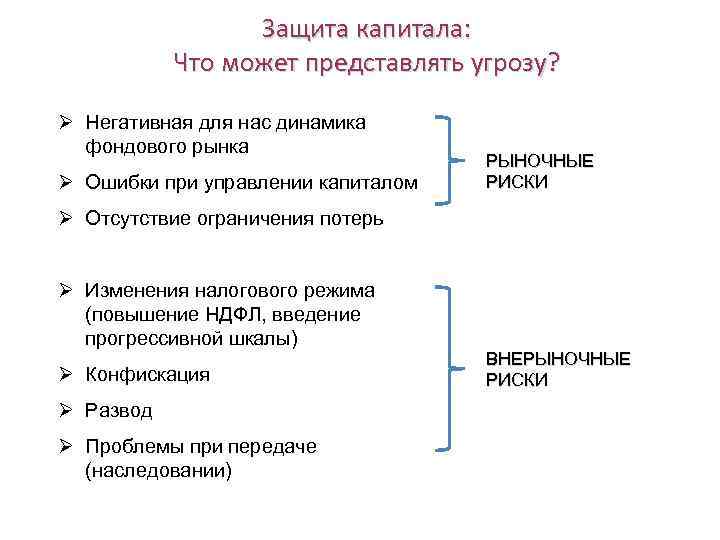 Защита капитала:
Что может представлять угрозу?

➢ Негативная для нас динамика фондового рынка

➢ Ошибки при управлении капиталом

➢ Отсутствие ограничения потерь

РЫНОЧНЫЕ РИСКИ

➢ Изменения налогового режима (повышение НДФЛ, введение прогрессивной шкалы)

➢ Конфискация

➢ Развод

➢ Проблемы при передаче (наследовании)

ВНЕРЫНОЧНЫЕ РИСКИ